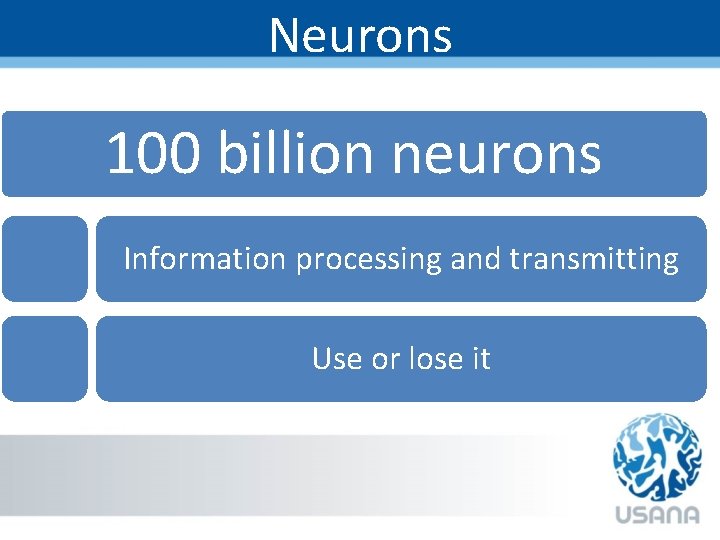 Neurons

100 billion neurons

Information processing and transmitting

Use or lose it

USANA